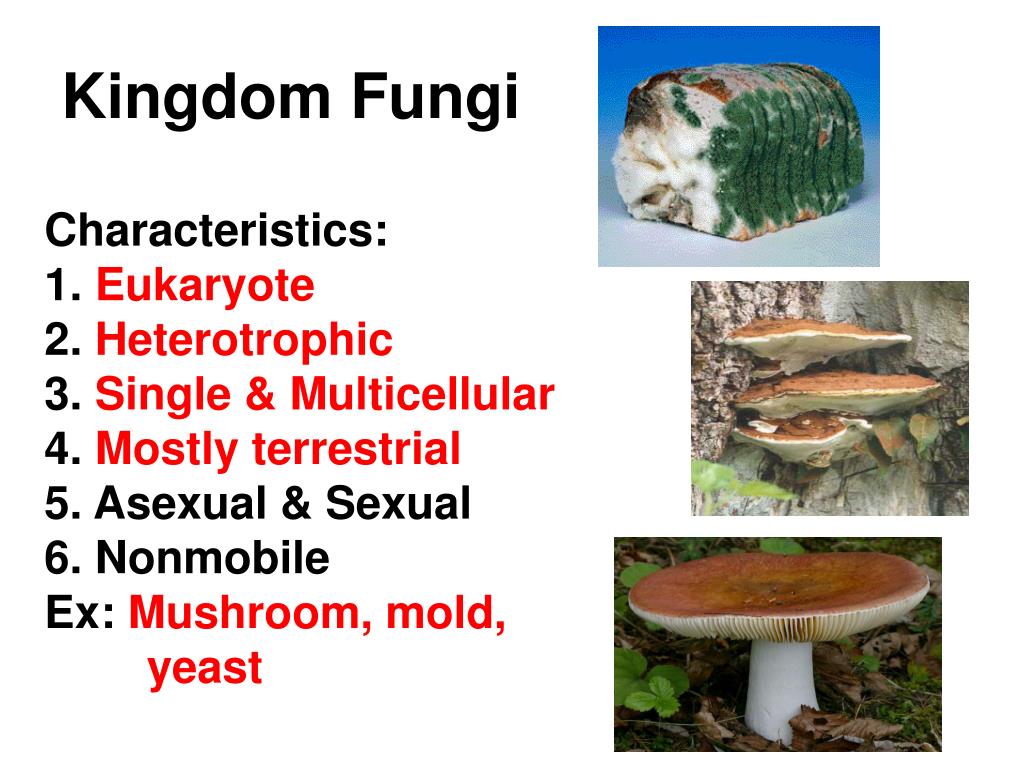 Kingdom Fungi

Characteristics:
1. Eukaryote
2. Heterotrophic
3. Single & Multicellular
4. Mostly terrestrial
5. Asexual & Sexual
6. Nonmobile
Ex: Mushroom, mold, yeast